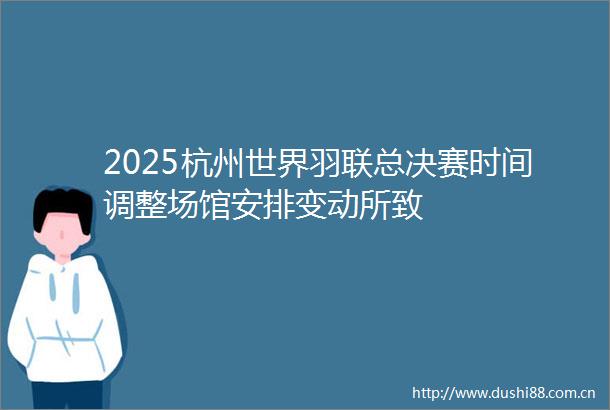 2025杭州世界羽联总决赛时间调整场馆安排变动所致

http://www.dushi88.com.cn